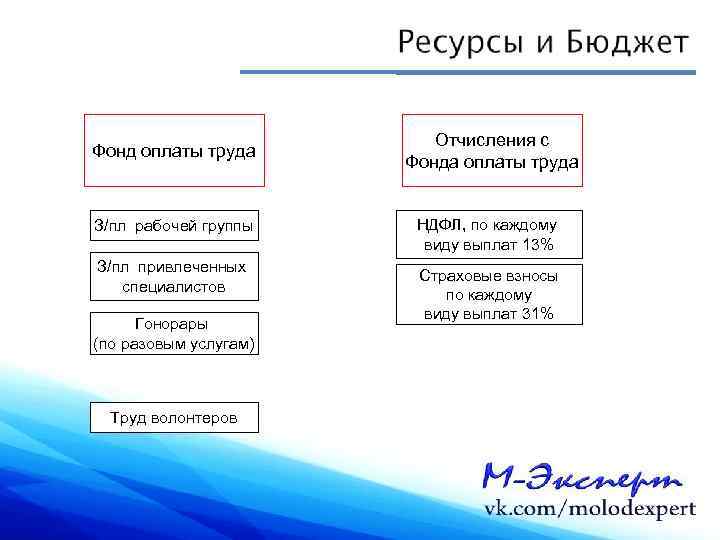 Ресурсы и Бюджет

Фонд оплаты труда

З/пл рабочей группы

З/пл привлеченных специалистов

Гонорары (по разовым услугам)

Труд волонтеров

Отчисления с Фонда оплаты труда

НДФЛ, по каждому виду выплат 13%

Страховые взносы по каждому виду выплат 31%

М-Эксперт
vk.com/molodexpert